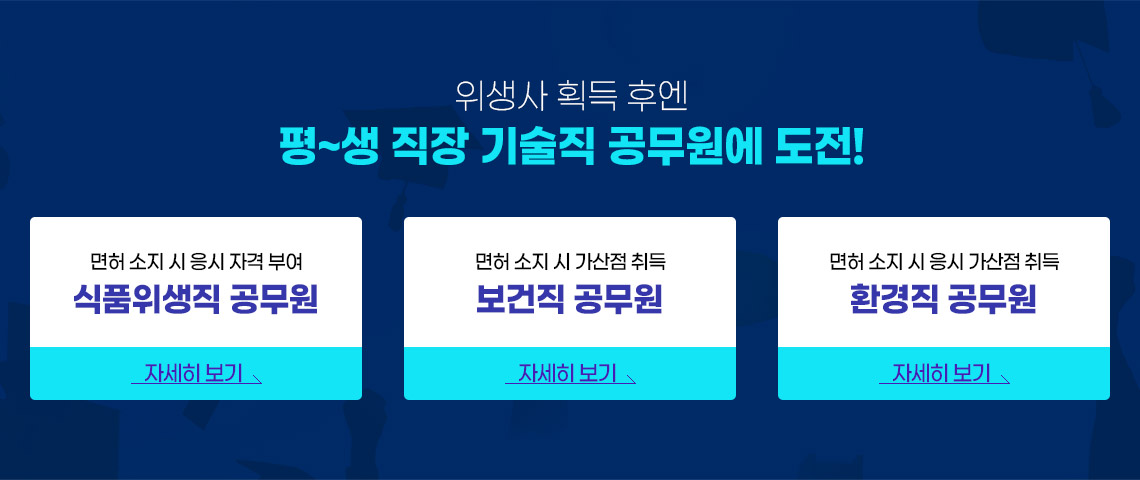 위생사 획득 후엔
평~생 직장 기술직 공무원에 도전!

면허 소지 시 응시 자격 부여
식품위생직 공무원
자세히 보기

면허 소지 시 가산점 취득
보건직 공무원
자세히 보기

면허 소지 시 응시 가산점 취득
환경직 공무원
자세히 보기